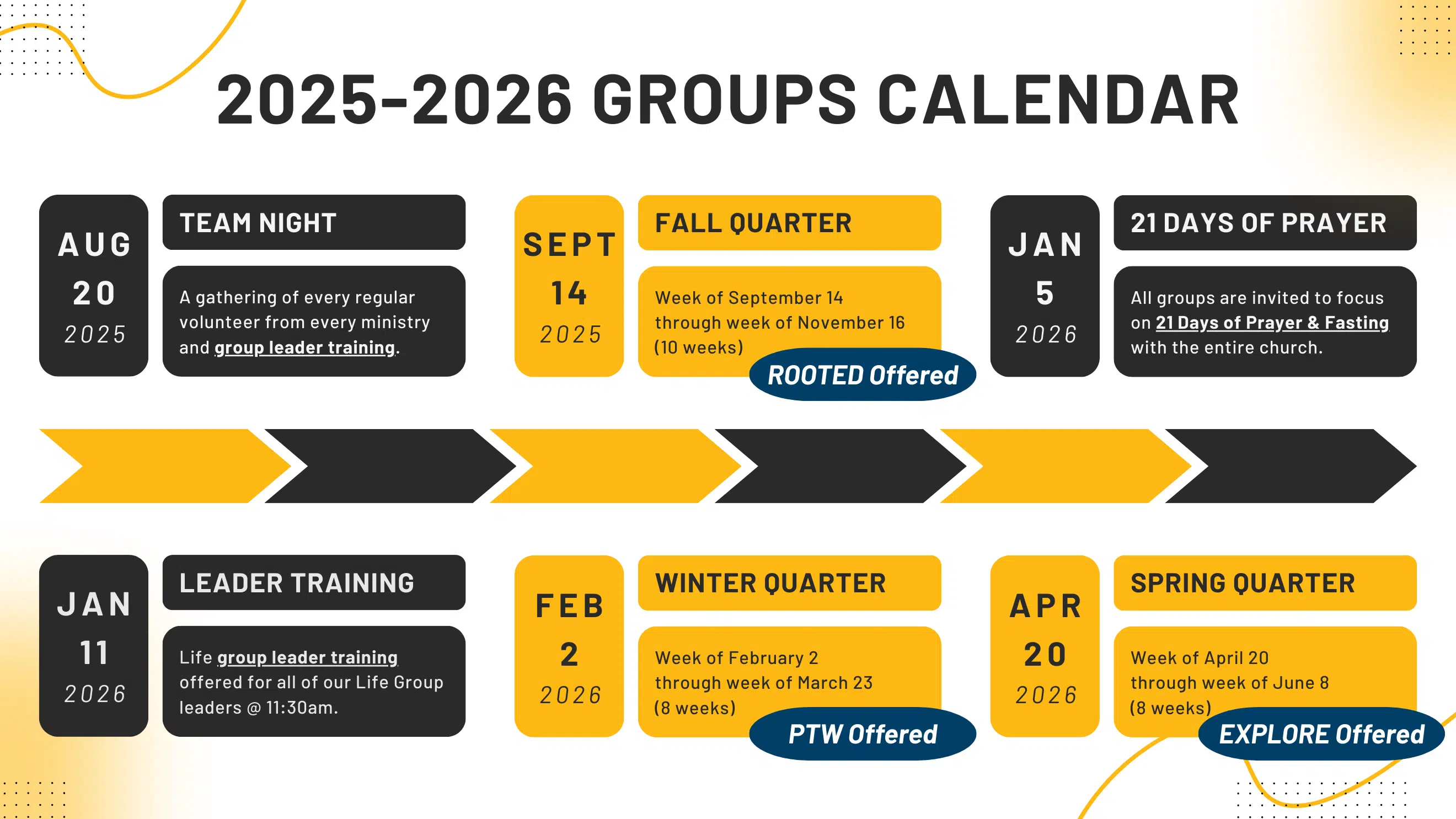 2025-2026 GROUPS CALENDAR

AUG
20
2025

TEAM NIGHT

A gathering of every regular volunteer from every ministry and group leader training.

SEPT
14
2025

FALL QUARTER

Week of September 14 through week of November 16 (10 weeks)

ROOTED Offered

JAN
5
2026

21 DAYS OF PRAYER

All groups are invited to focus on 21 Days of Prayer & Fasting with the entire church.

JAN
11
2026

LEADER TRAINING

Life group leader training offered for all of our Life Group leaders @ 11:30am.

FEB
2
2026

WINTER QUARTER

Week of February 2 through week of March 23 (8 weeks)

PTW Offered

APR
20
2026

SPRING QUARTER

Week of April 20 through week of June 8 (8 weeks)

EXPLORE Offered